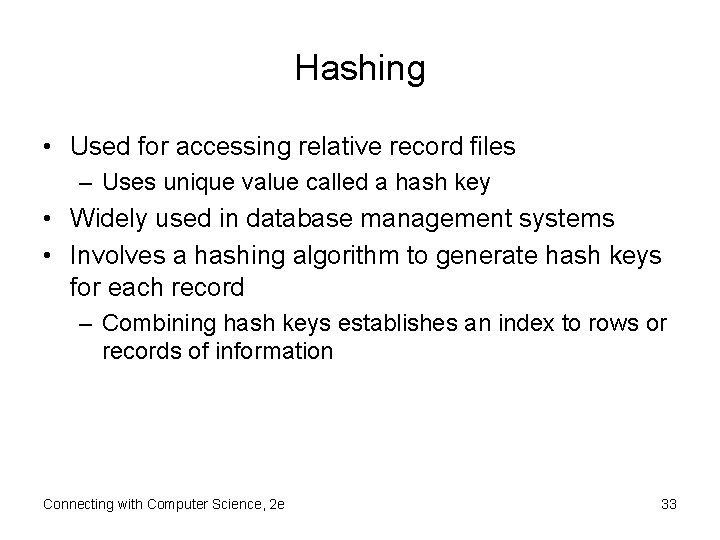 Hashing

• Used for accessing relative record files
  – Uses unique value called a hash key
• Widely used in database management systems
• Involves a hashing algorithm to generate hash keys for each record
  – Combining hash keys establishes an index to rows or records of information

Connecting with Computer Science, 2e

33